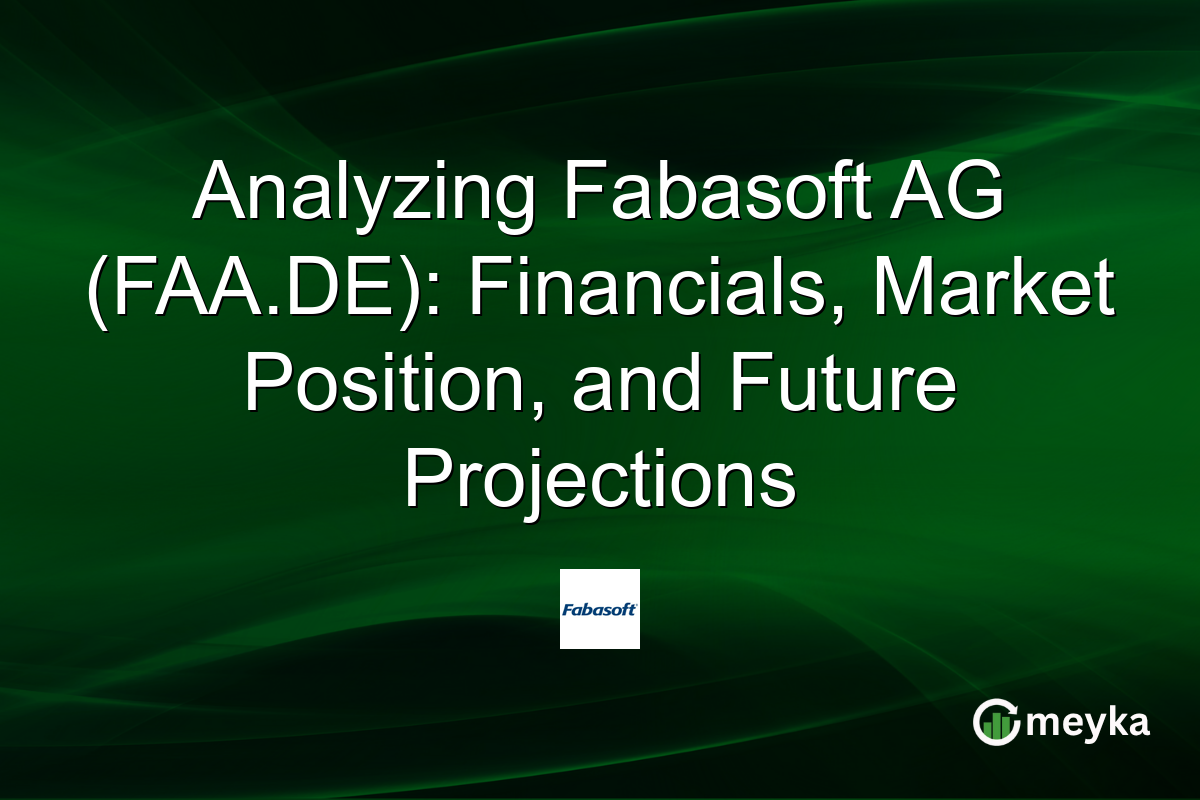 Analyzing Fabasoft AG (FAA.DE): Financials, Market Position, and Future Projections

Fabasoft

meyka